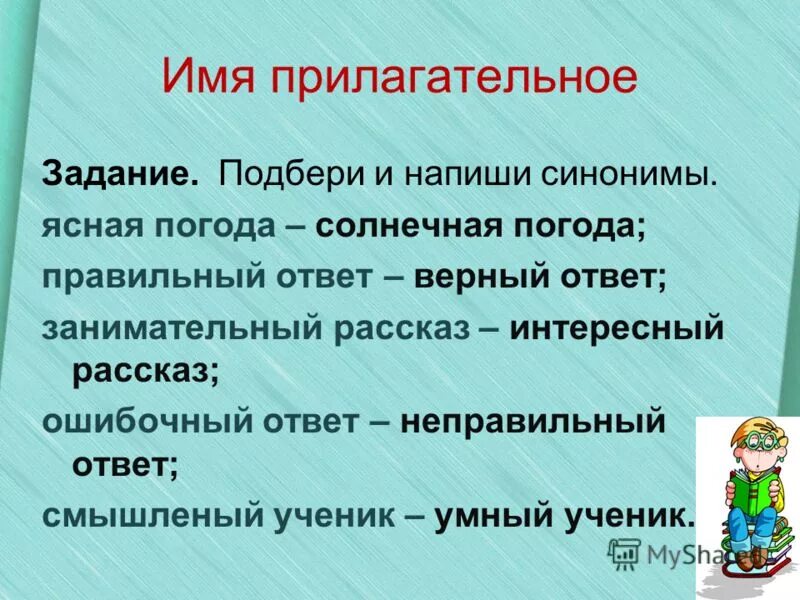 Имя прилагательное

Задание. Подбери и напиши синонимы.

ясная погода – солнечная погода;

правильный ответ – верный ответ;

занимательный рассказ – интересный рассказ;

ошибочный ответ – неправильный ответ;

смышленый ученик – умный ученик.

MyShared